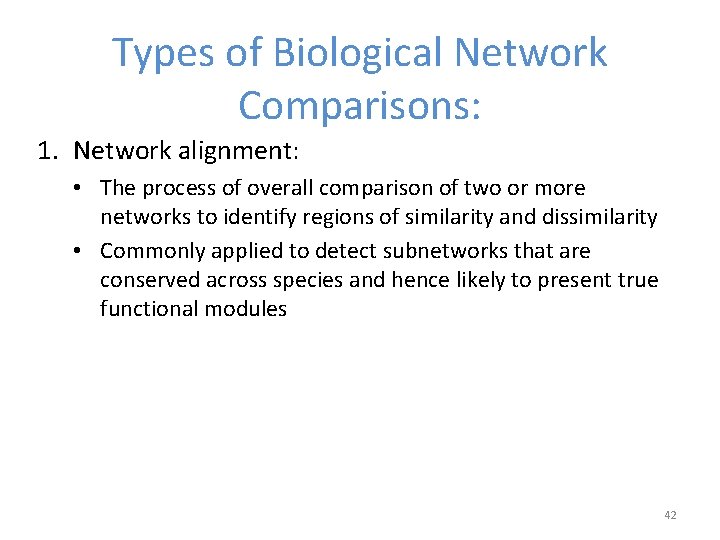 Types of Biological Network Comparisons:

1. Network alignment:

• The process of overall comparison of two or more networks to identify regions of similarity and dissimilarity

• Commonly applied to detect subnetworks that are conserved across species and hence likely to present true functional modules

42